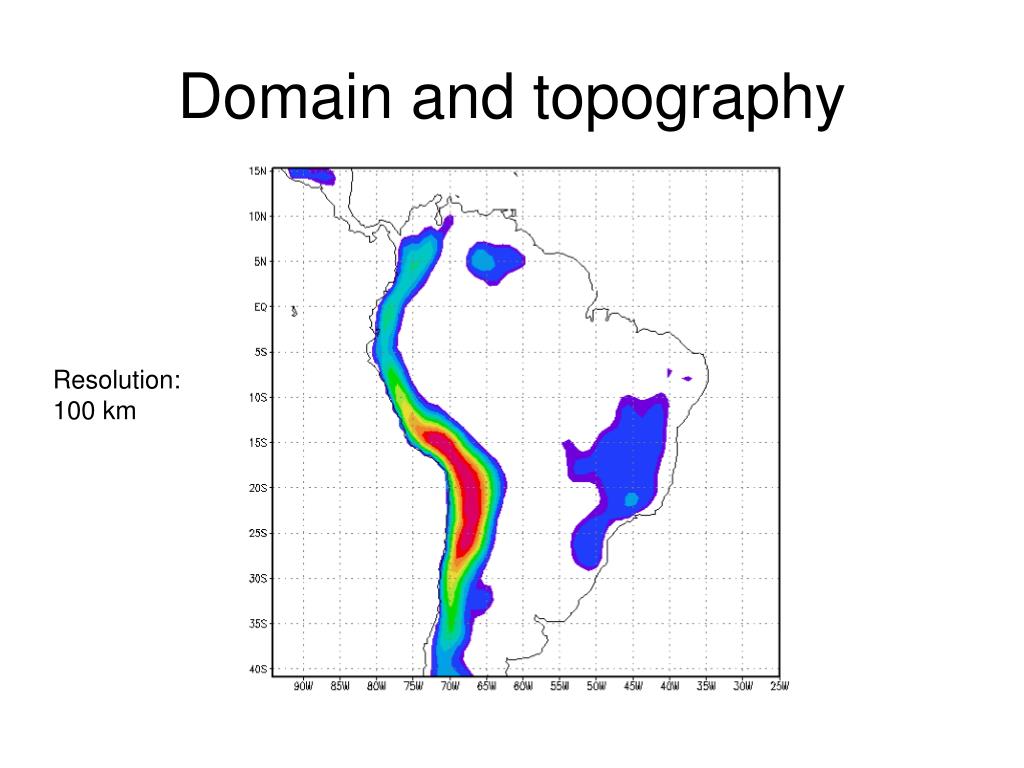 Domain and topography

Resolution:
100 km

15N
10N
5N
EQ
5S
10S
15S
20S
25S
30S
35S
40S

90W 85W 80W 75W 70W 65W 60W 55W 50W 45W 40W 35W 30W 25W